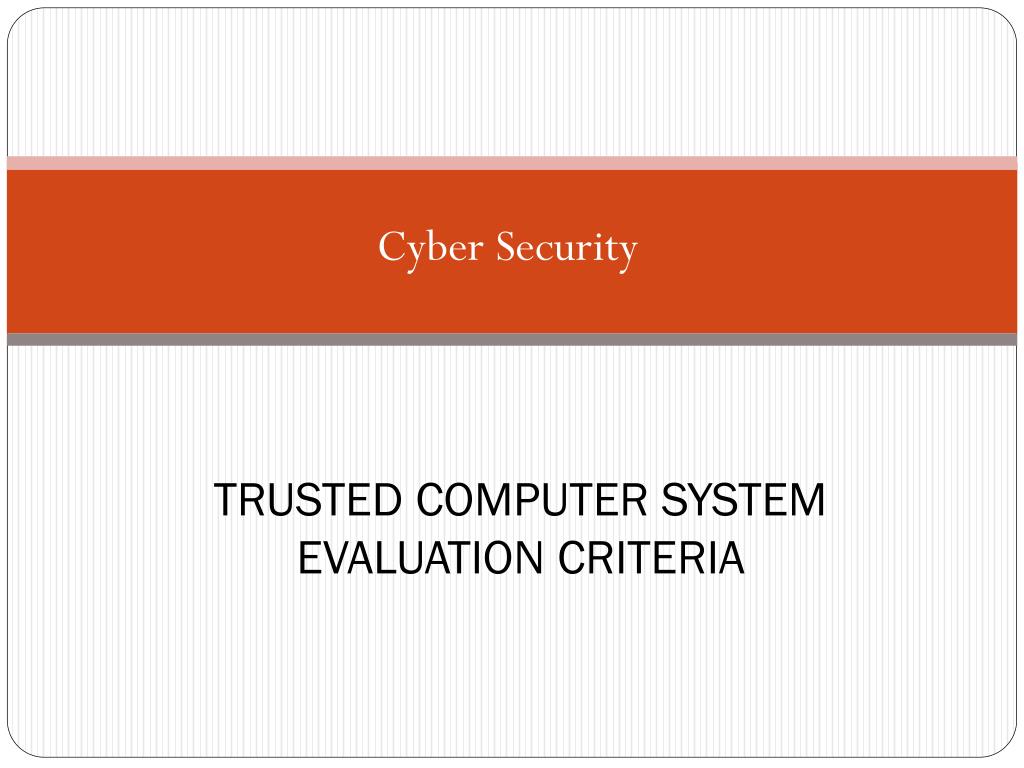 Cyber Security

TRUSTED COMPUTER SYSTEM EVALUATION CRITERIA